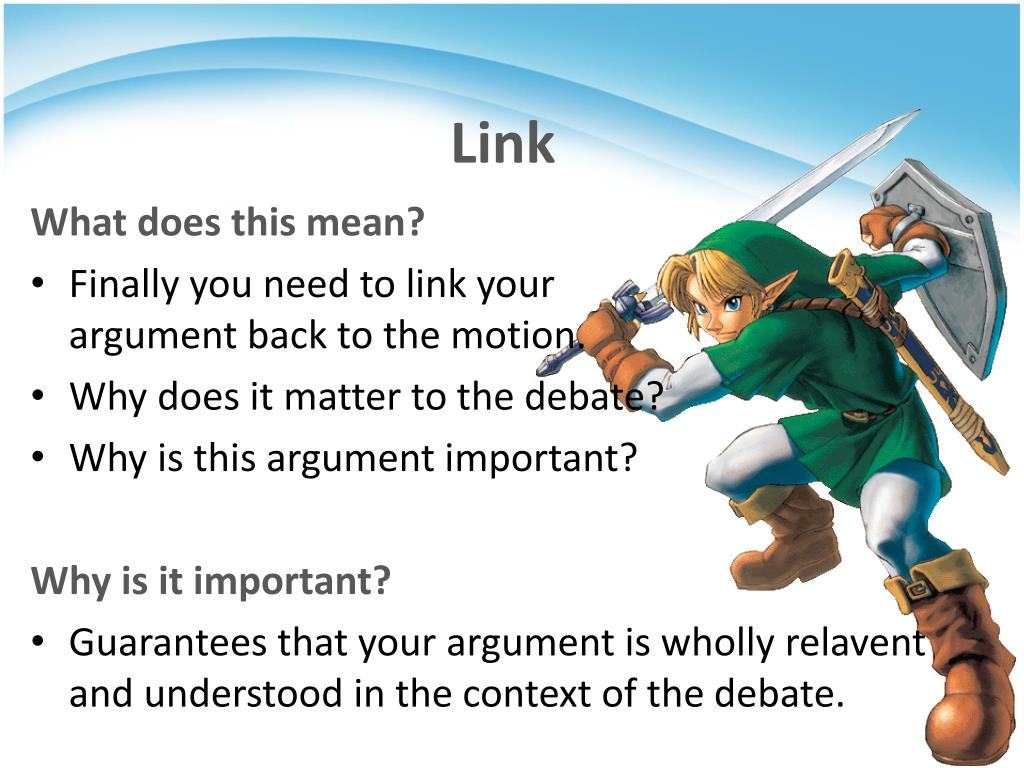 Link

What does this mean?

• Finally you need to link your argument back to the motion.
• Why does it matter to the debate?
• Why is this argument important?

Why is it important?

• Guarantees that your argument is wholly relavent and understood in the context of the debate.